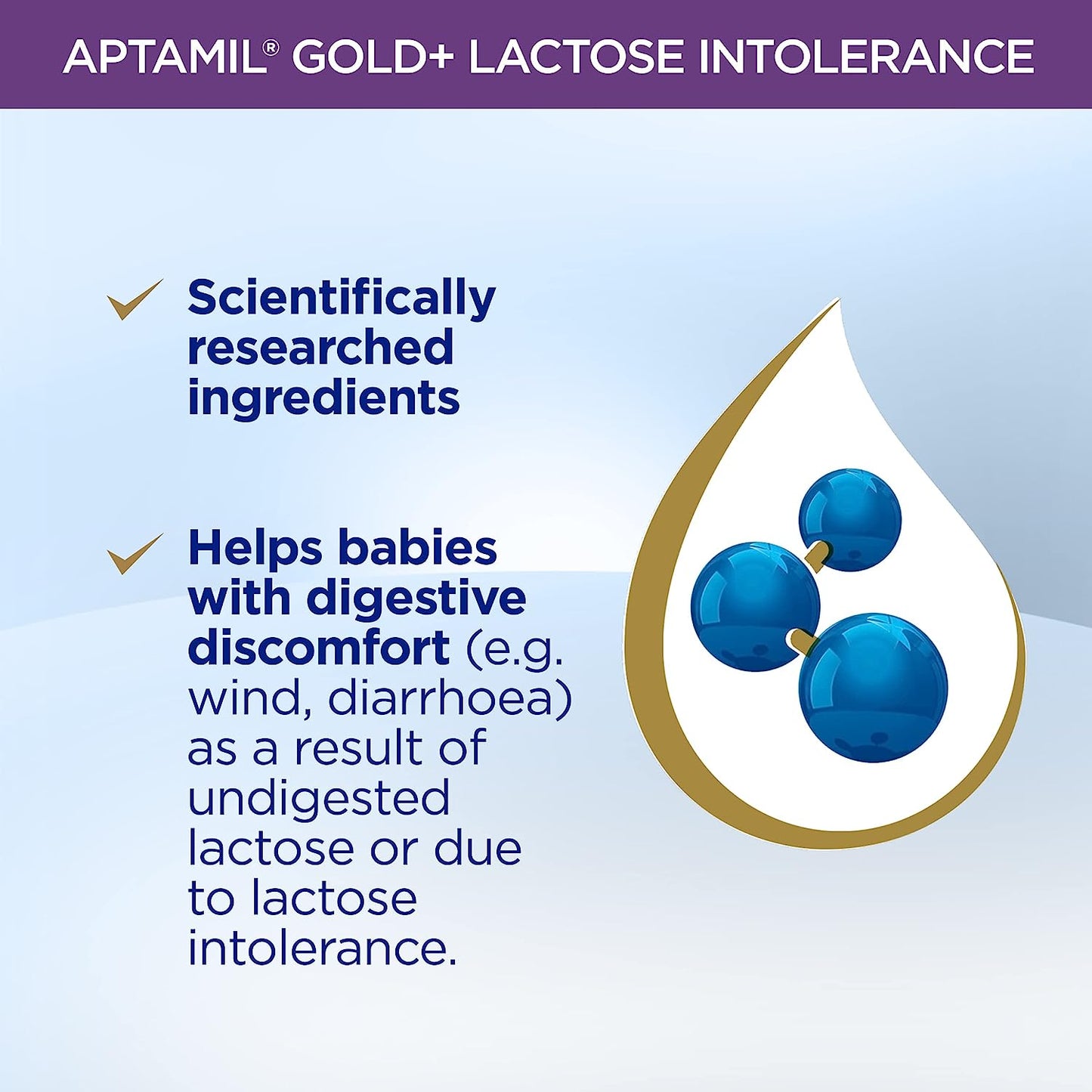 APTAMIL® GOLD+ LACTOSE INTOLERANCE

Scientifically researched ingredients

Helps babies with digestive discomfort (e.g. wind, diarrhoea) as a result of undigested lactose or due to lactose intolerance.